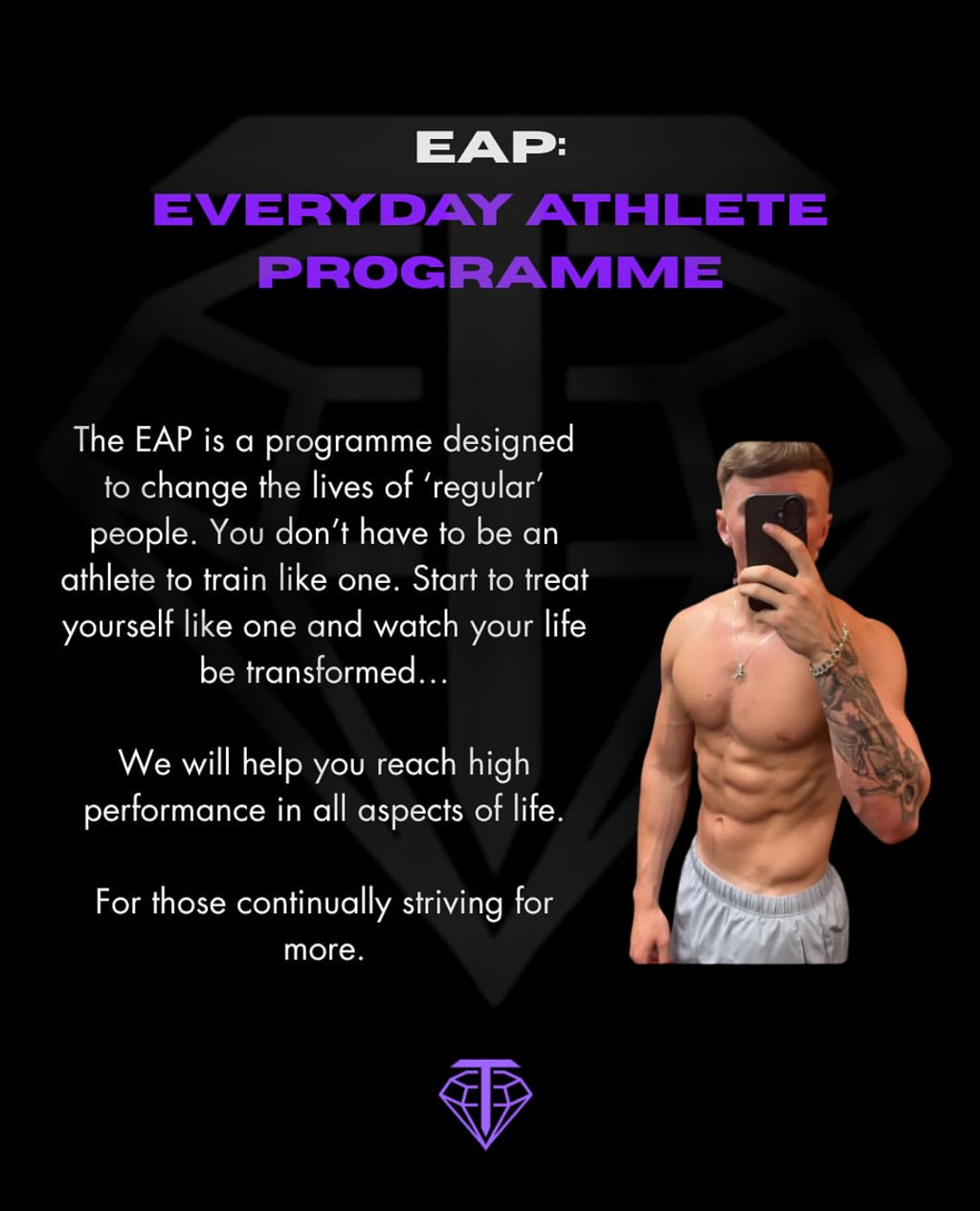 EAP:
EVERYDAY ATHLETE PROGRAMME

The EAP is a programme designed to change the lives of 'regular' people. You don't have to be an athlete to train like one. Start to treat yourself like one and watch your life be transformed...

We will help you reach high performance in all aspects of life.

For those continually striving for more.